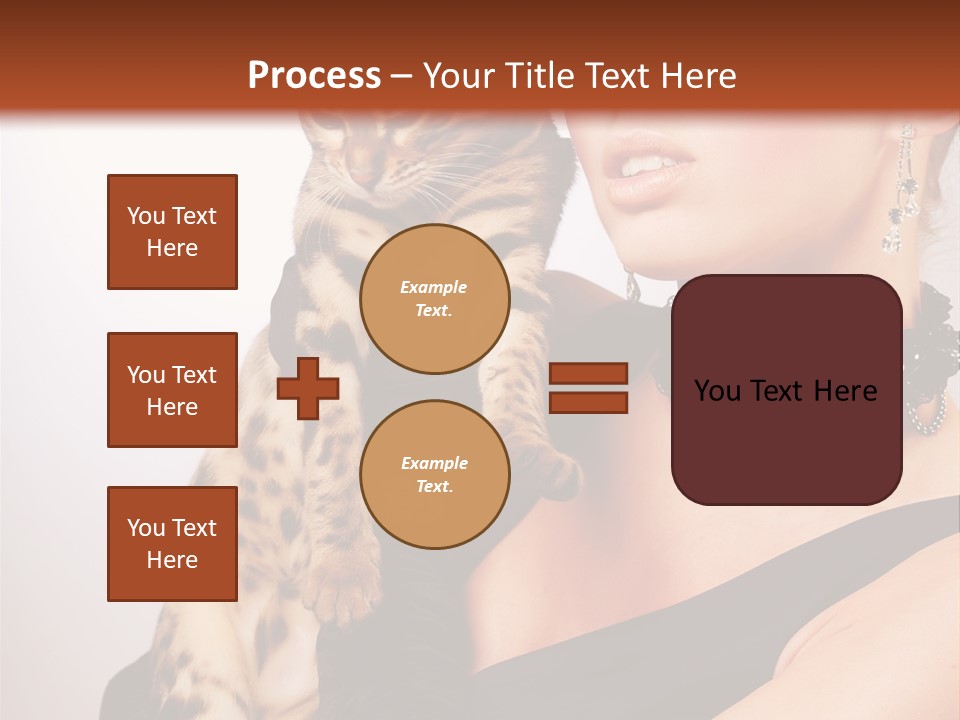 Process – Your Title Text Here

You Text Here

You Text Here

You Text Here

Example Text.

Example Text.

You Text Here